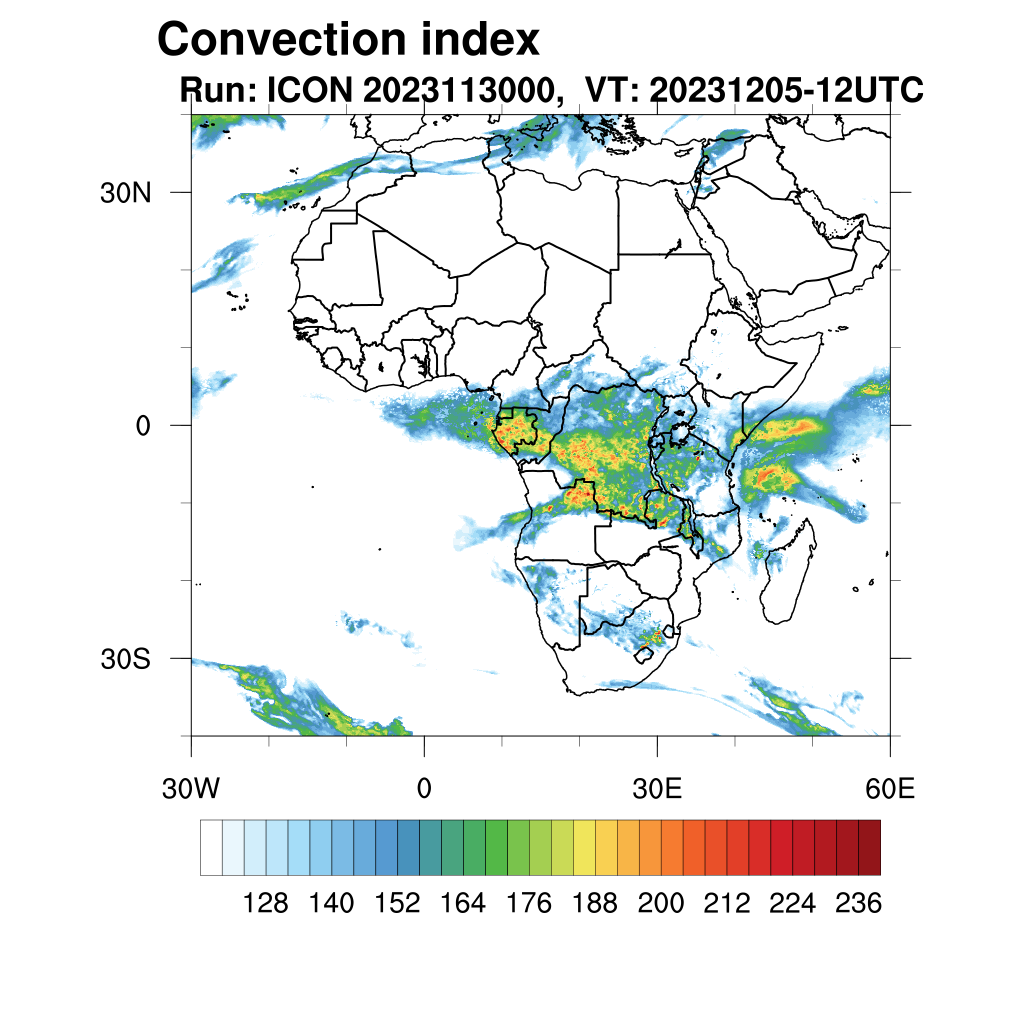 Convection index
Run: ICON 2023113000, VT: 20231205-12UTC

30N
0
30S

30W
0
30E
60E

128 140 152 164 176 188 200 212 224 236